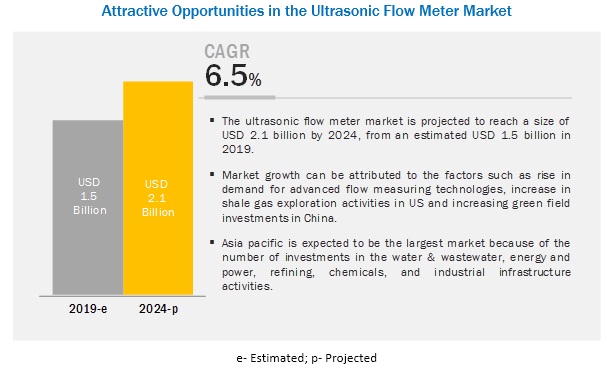 Attractive Opportunities in the Ultrasonic Flow Meter Market

CAGR
6.5%

USD 1.5 Billion

USD 2.1 Billion

2019-e

2024-p

▪ The ultrasonic flow meter market is projected to reach a size of USD 2.1 billion by 2024, from an estimated USD 1.5 billion in 2019.

▪ Market growth can be attributed to the factors such as rise in demand for advanced flow measuring technologies, increase in shale gas exploration activities in US and increasing green field investments in China.

▪ Asia pacific is expected to be the largest market because of the number of investments in the water & wastewater, energy and power, refining, chemicals, and industrial infrastructure activities.

e- Estimated; p- Projected